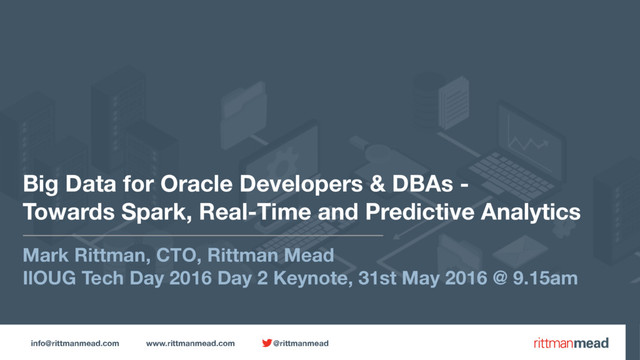 Big Data for Oracle Developers & DBAs - Towards Spark, Real-Time and Predictive Analytics

Mark Rittman, CTO, Rittman Mead
IIOUG Tech Day 2016 Day 2 Keynote, 31st May 2016 @ 9.15am

info@rittmanmead.com www.rittmanmead.com @rittmanmead rittmanmead